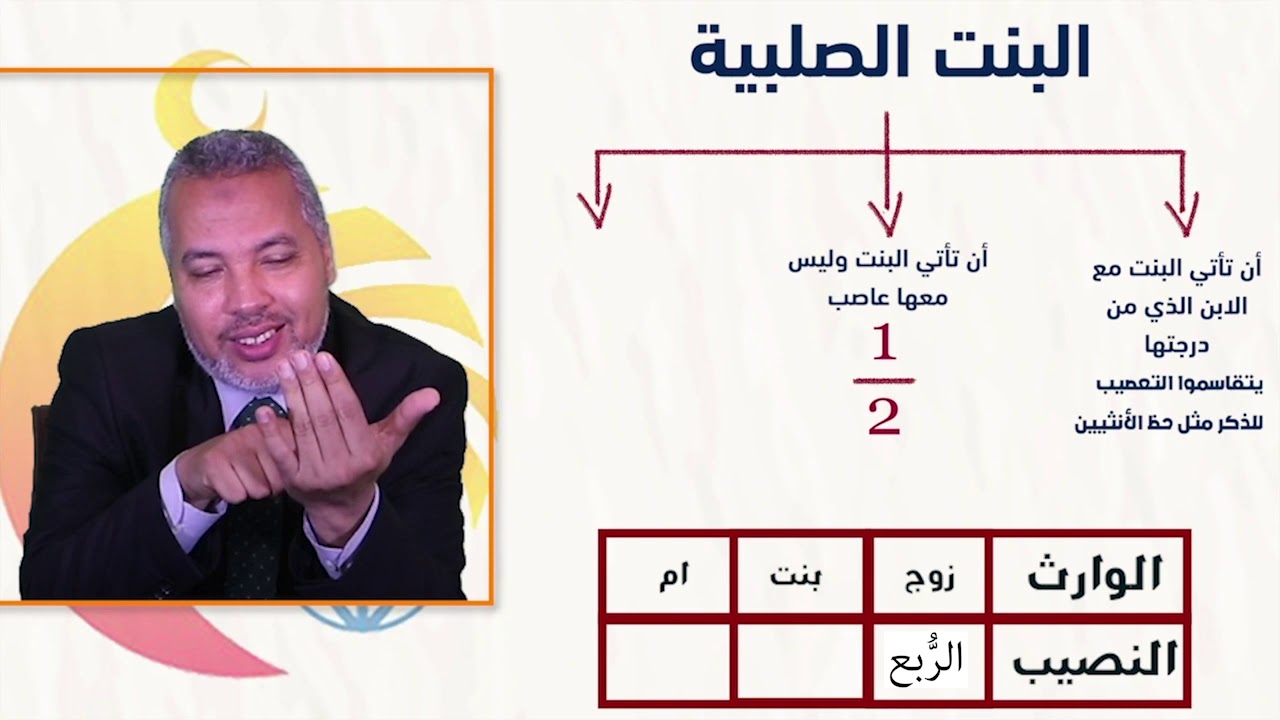 البنت الصلبية

أن تأتي البنت مع الابن الذي من درجتها يتقاسموا التعصيب للذكر مثل حظ الأنثيين

أن تأتي البنت وليس معها عاصب

$\frac{1}{2}$

| الوارث | زوج | بنت | ام |
|---|---|---|---|
| النصيب | الرُّبع | | |